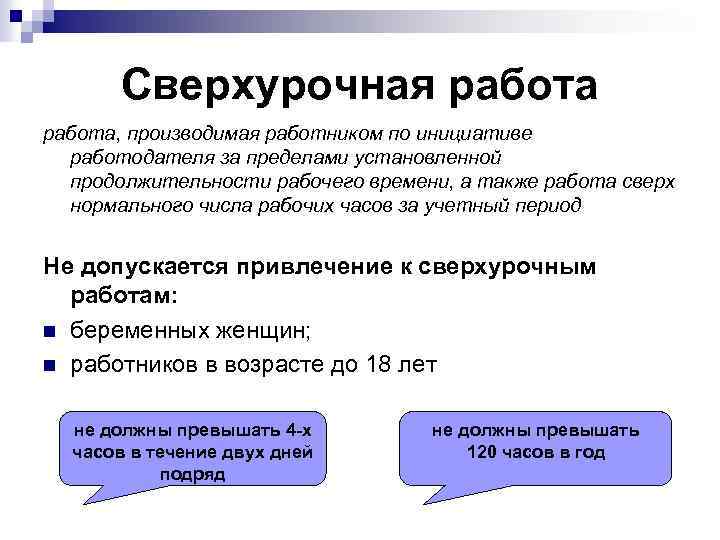 Сверхурочная работа

работа, производимая работником по инициативе работодателя за пределами установленной продолжительности рабочего времени, а также работа сверх нормального числа рабочих часов за учетный период

Не допускается привлечение к сверхурочным работам:

беременных женщин;

работников в возрасте до 18 лет

не должны превышать 4-х часов в течение двух дней подряд

не должны превышать 120 часов в год